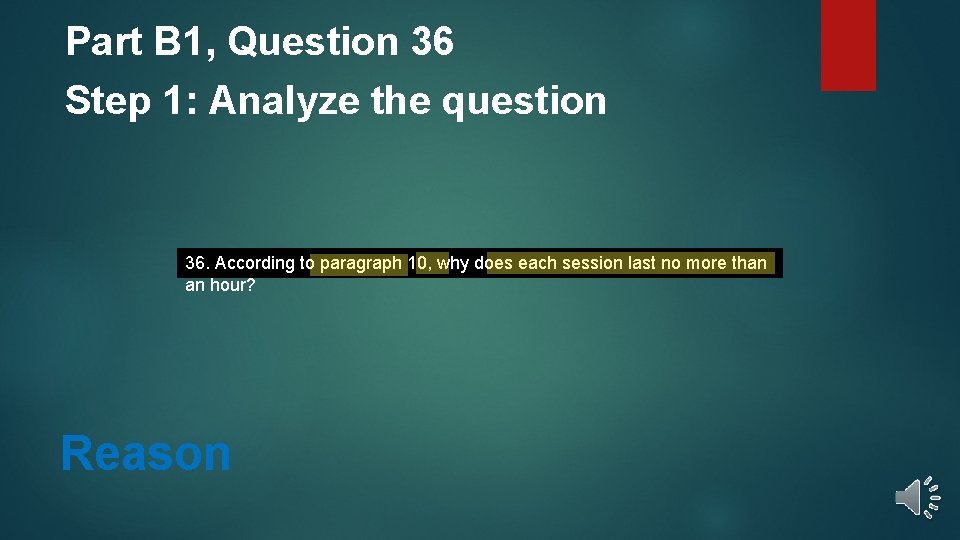 Part B1, Question 36
Step 1: Analyze the question

36. According to paragraph 10, why does each session last no more than an hour?

Reason